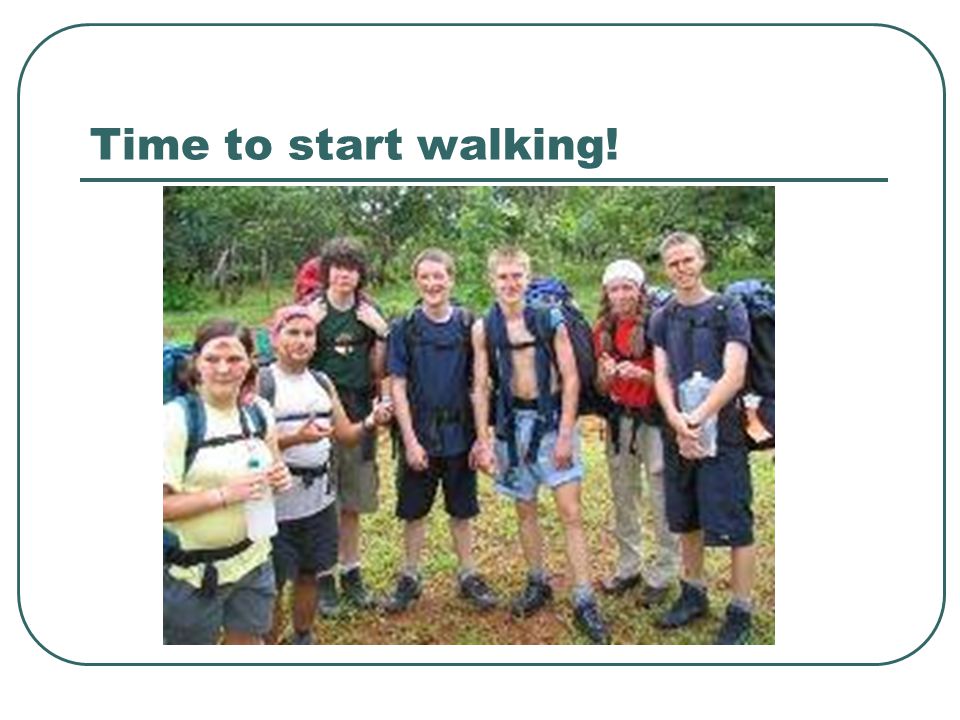 Time to start walking!